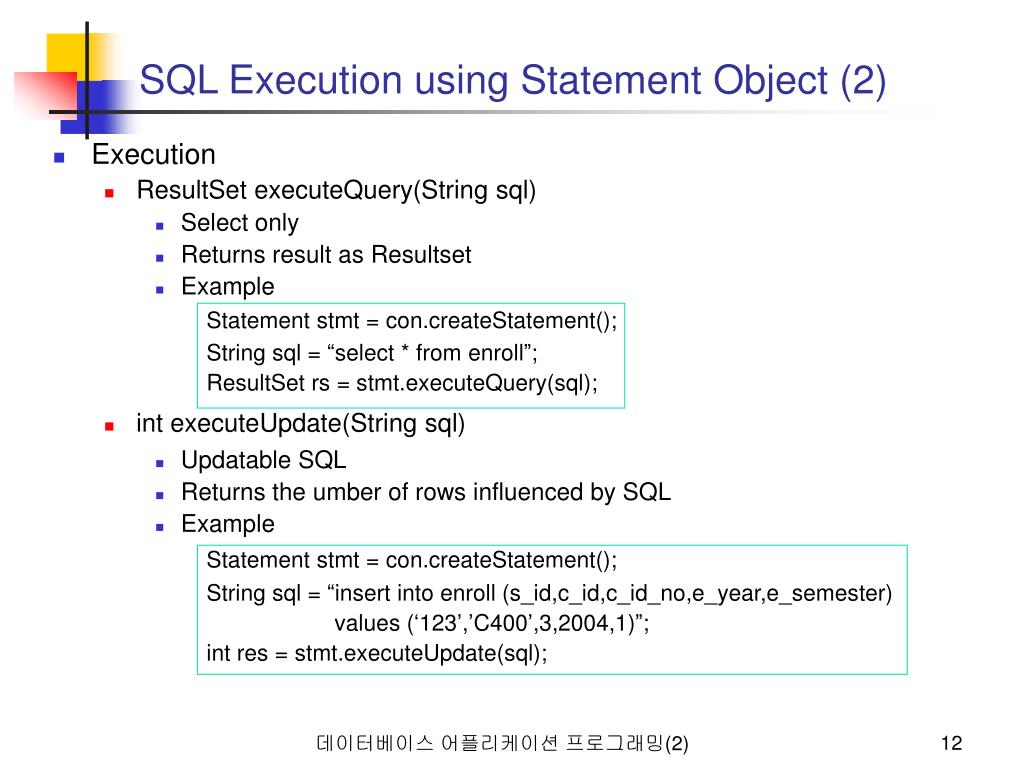 SQL Execution using Statement Object (2)

Execution

ResultSet executeQuery(String sql)

Select only

Returns result as Resultset

Example

Statement stmt = con.createStatement();
String sql = “select * from enroll”;
ResultSet rs = stmt.executeQuery(sql);

int executeUpdate(String sql)

Updatable SQL

Returns the umber of rows influenced by SQL

Example

Statement stmt = con.createStatement();
String sql = “insert into enroll (s_id,c_id,c_id_no,e_year,e_semester) values (‘123’,’C400’,3,2004,1)”;
int res = stmt.executeUpdate(sql);

데이터베이스 어플리케이션 프로그래밍(2)

12